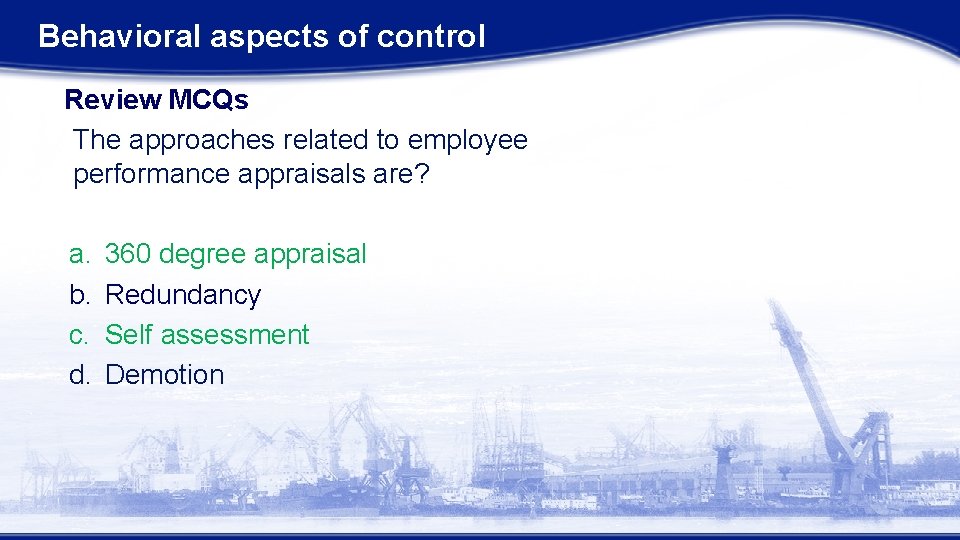 Behavioral aspects of control

Review MCQs

The approaches related to employee performance appraisals are?

a. 360 degree appraisal
b. Redundancy
c. Self assessment
d. Demotion